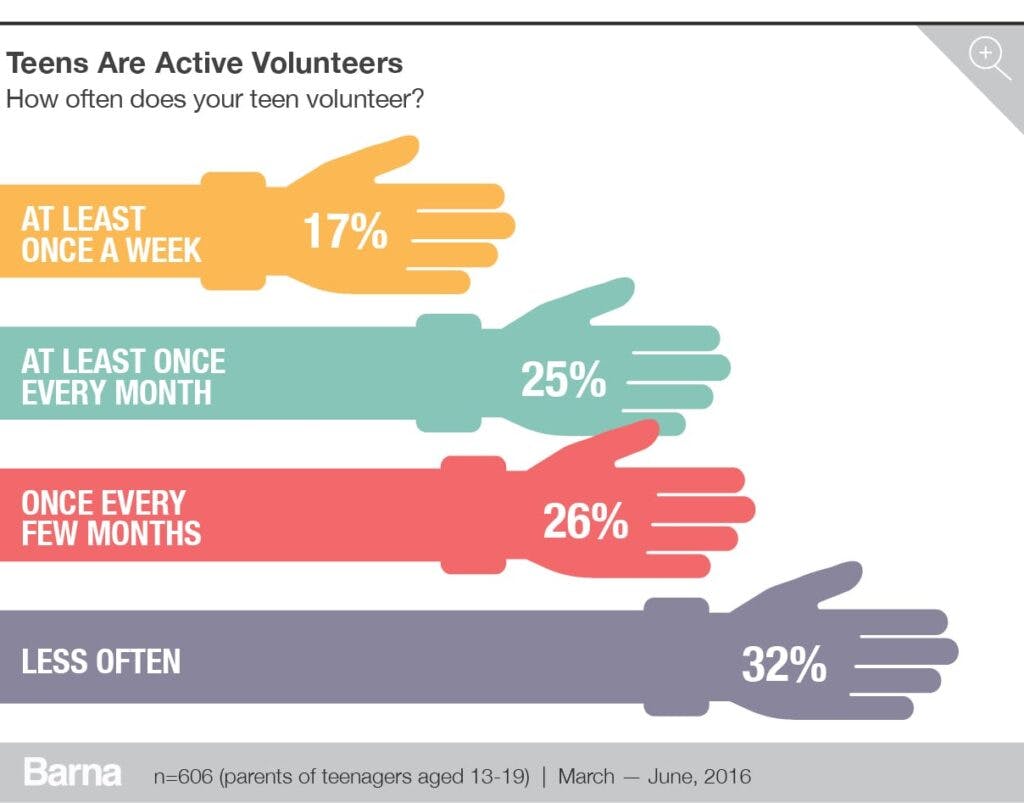 Teens Are Active Volunteers
How often does your teen volunteer?

AT LEAST ONCE A WEEK 17%

AT LEAST ONCE EVERY MONTH 25%

ONCE EVERY FEW MONTHS 26%

LESS OFTEN 32%

Barna n=606 (parents of teenagers aged 13-19) | March — June, 2016